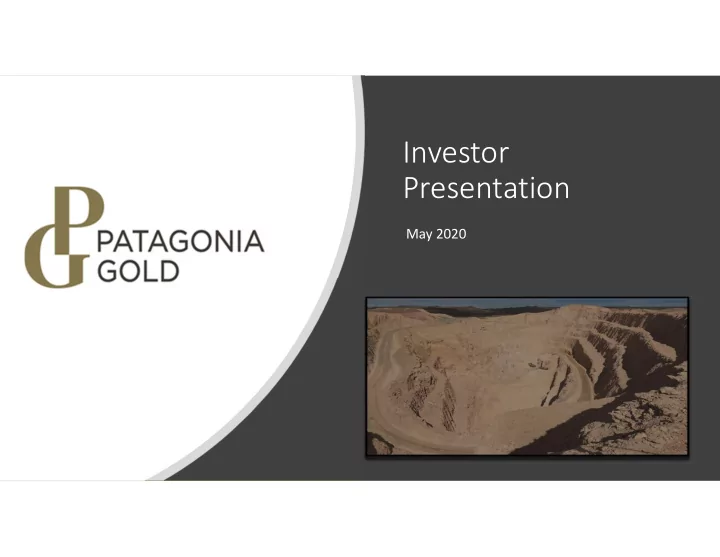 PG
PATAGONIA
GOLD

Investor
Presentation

May 2020